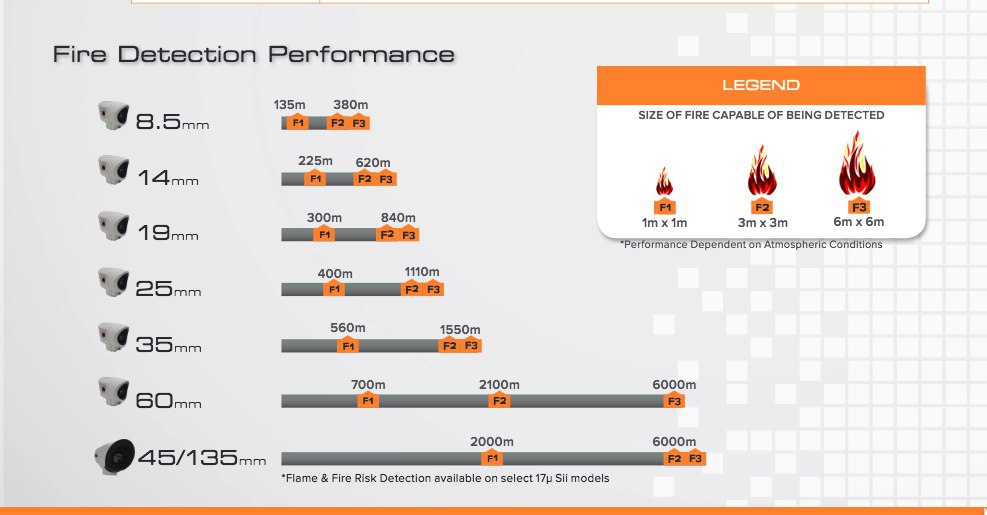 Fire Detection Performance

8.5mm
135m 380m
F1 F2 F3

14mm
225m 620m
F1 F2 F3

19mm
300m 840m
F1 F2 F3

25mm
400m 1110m
F1 F2 F3

35mm
560m 1550m
F1 F2 F3

60mm
700m 2100m 6000m
F1 F2 F3

45/135mm
2000m 6000m
F1 F2 F3

*Flame & Fire Risk Detection available on select 17μ Sii models

LEGEND
SIZE OF FIRE CAPABLE OF BEING DETECTED
F1 1m x 1m
F2 3m x 3m
F3 6m x 6m
*Performance Dependent on Atmospheric Conditions